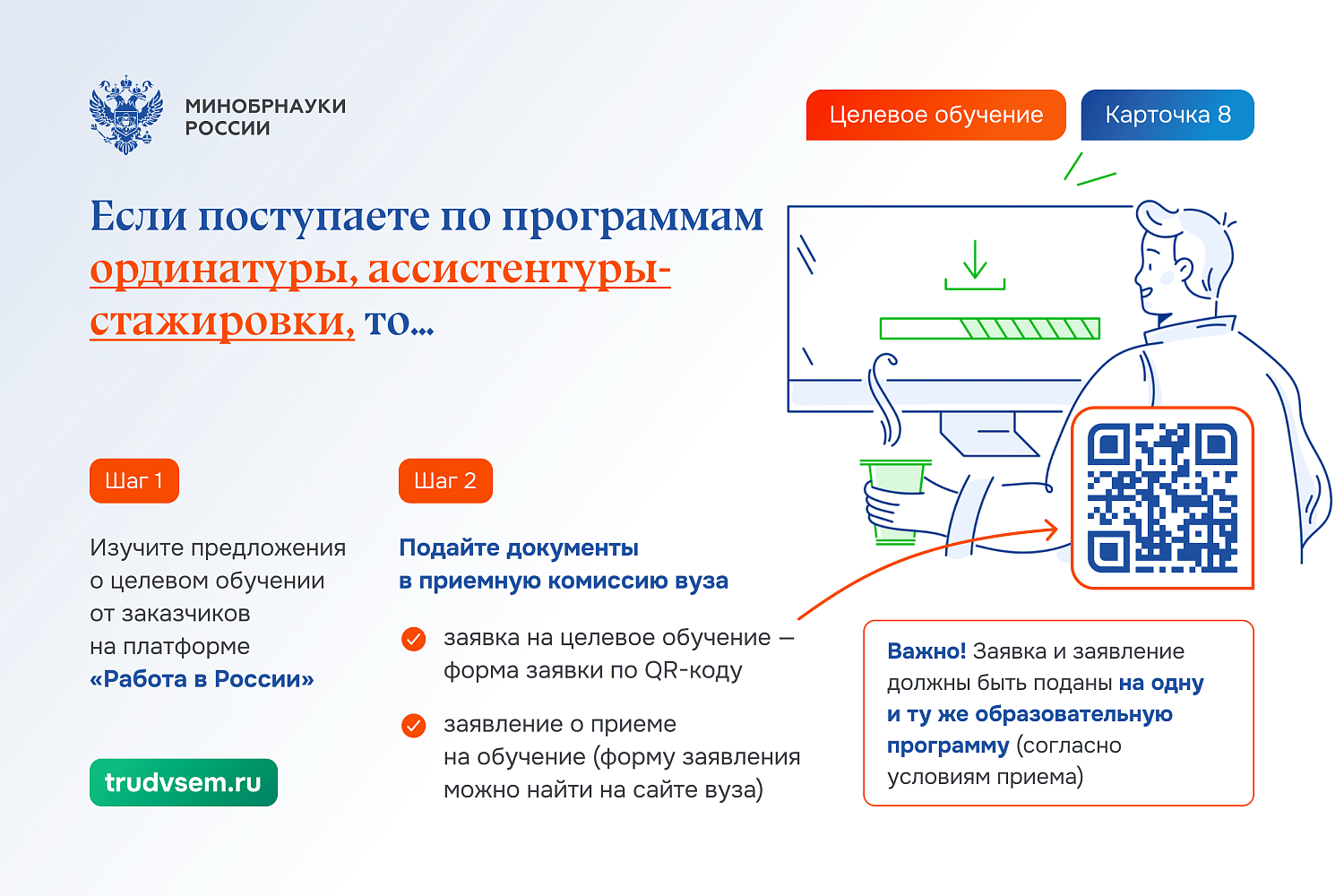 МИНОБРНАУКИ РОССИИ

Целевое обучение

Карточка 8

Если поступаете по программам ординатуры, ассистентуры-стажировки, то...

Шаг 1

Изучите предложения о целевом обучении от заказчиков на платформе «Работа в России»

trudvsem.ru

Шаг 2

Подайте документы в приемную комиссию вуза

заявка на целевое обучение — форма заявки по QR-коду

заявление о приеме на обучение (форму заявления можно найти на сайте вуза)

Важно! Заявка и заявление должны быть поданы на одну и ту же образовательную программу (согласно условиям приема)